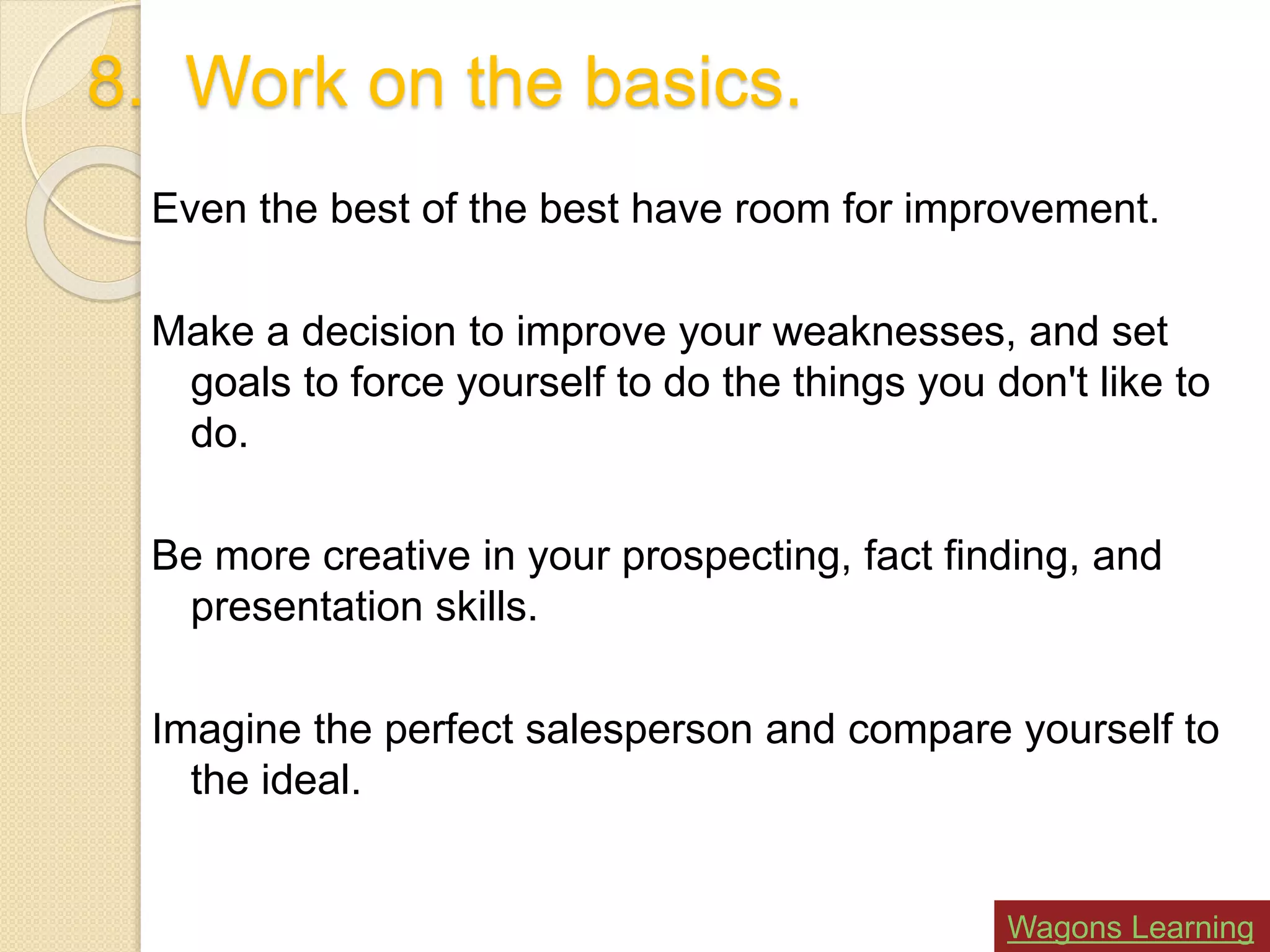 8. Work on the basics.

Even the best of the best have room for improvement.

Make a decision to improve your weaknesses, and set goals to force yourself to do the things you don't like to do.

Be more creative in your prospecting, fact finding, and presentation skills.

Imagine the perfect salesperson and compare yourself to the ideal.

Wagons Learning